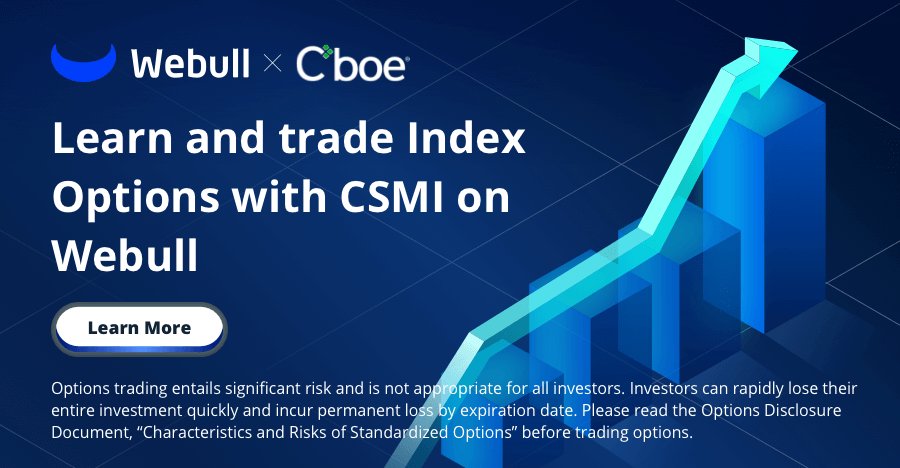 Webull × Cboe

Learn and trade Index Options with CSMI on Webull

Learn More

Options trading entails significant risk and is not appropriate for all investors. Investors can rapidly lose their entire investment quickly and incur permanent loss by expiration date. Please read the Options Disclosure Document, "Characteristics and Risks of Standardized Options" before trading options.